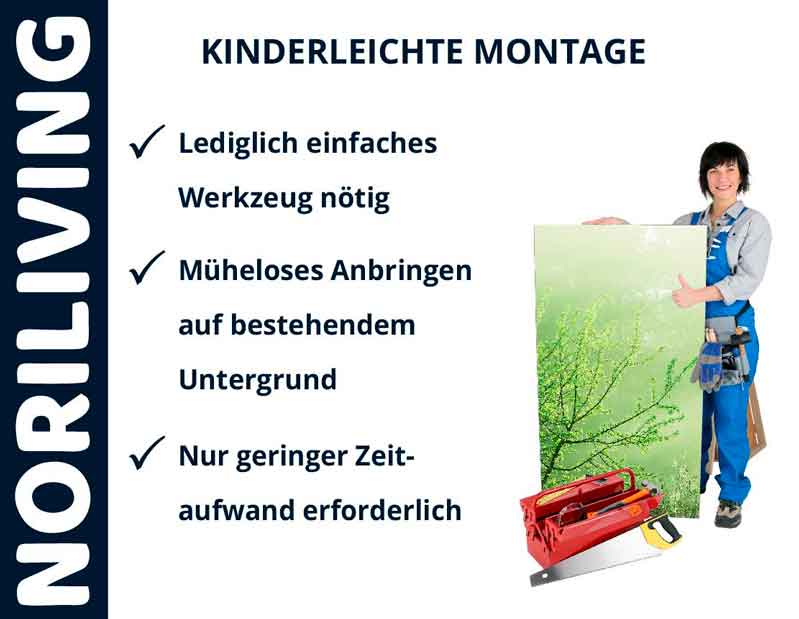 NORILIVING

KINDERLEICHTE MONTAGE

✓ Lediglich einfaches Werkzeug nötig

✓ Müheloses Anbringen auf bestehendem Untergrund

✓ Nur geringer Zeitaufwand erforderlich